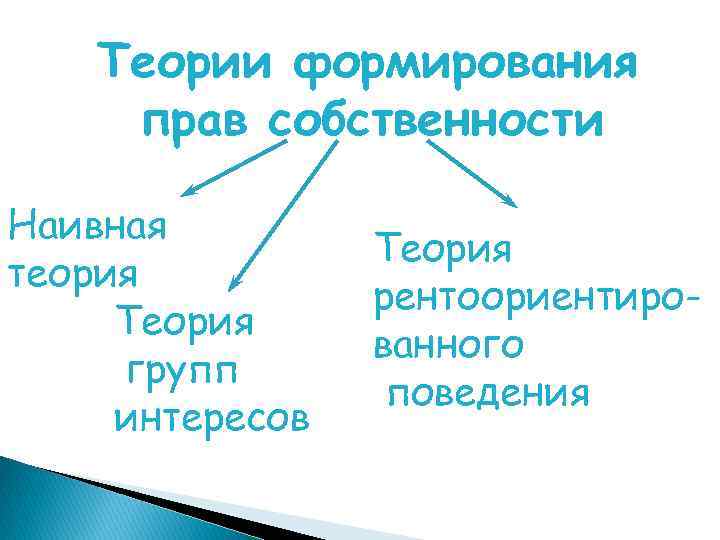 Теории формирования прав собственности

Наивная теория

Теория групп интересов

Теория рентоориентированного поведения